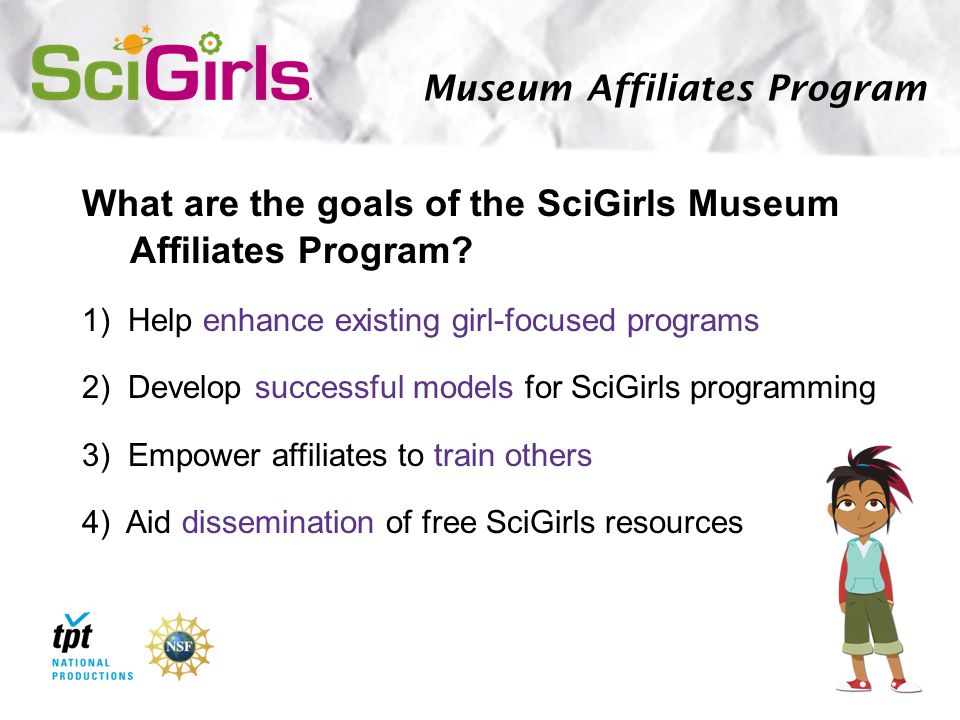 SciGirls

Museum Affiliates Program

What are the goals of the SciGirls Museum Affiliates Program?

1) Help enhance existing girl-focused programs

2) Develop successful models for SciGirls programming

3) Empower affiliates to train others

4) Aid dissemination of free SciGirls resources

tpt NATIONAL PRODUCTIONS

NSF